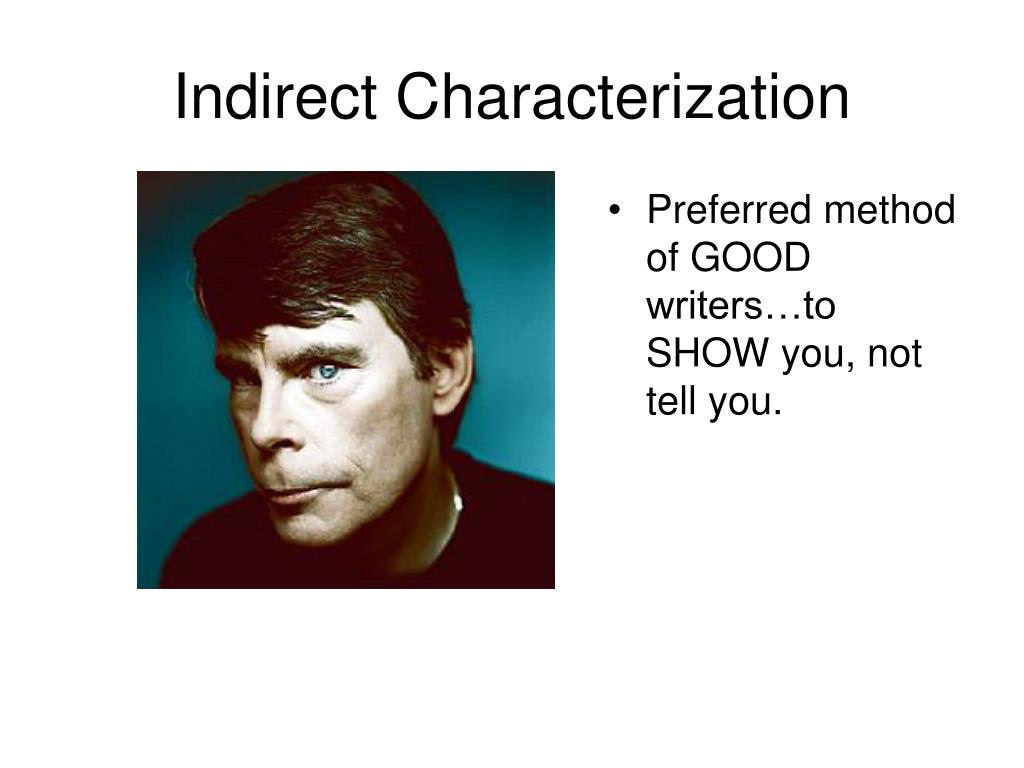 Indirect Characterization

• Preferred method of GOOD writers…to SHOW you, not tell you.